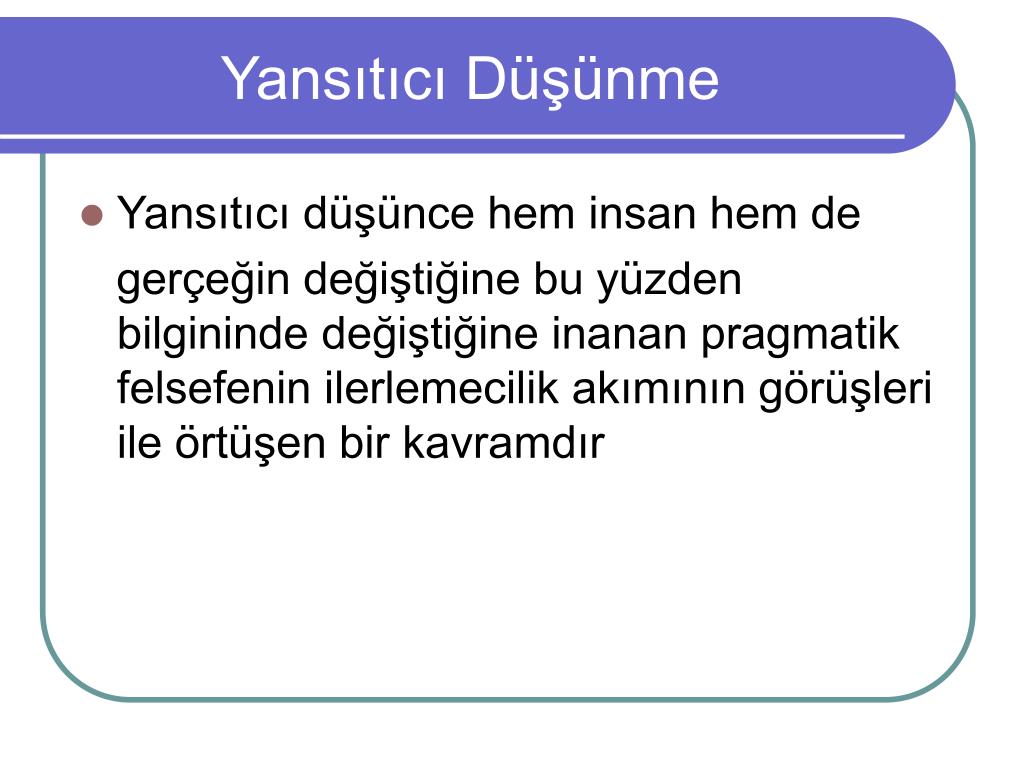 Yansıtıcı Düşünme

Yansıtıcı düşünce hem insan hem de gerçeğin değiştiğine bu yüzden bilgininde değiştiğine inanan pragmatik felsefenin ilerlemecilik akımının görüşleri ile örtüşen bir kavramdır